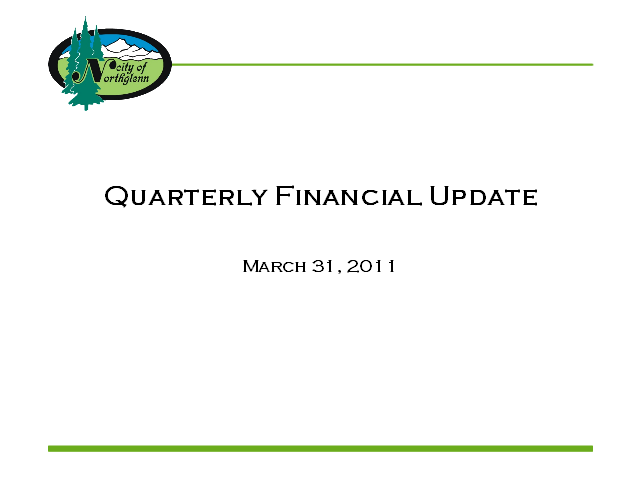 city of Northglenn

Quarterly Financial Update

March 31, 2011